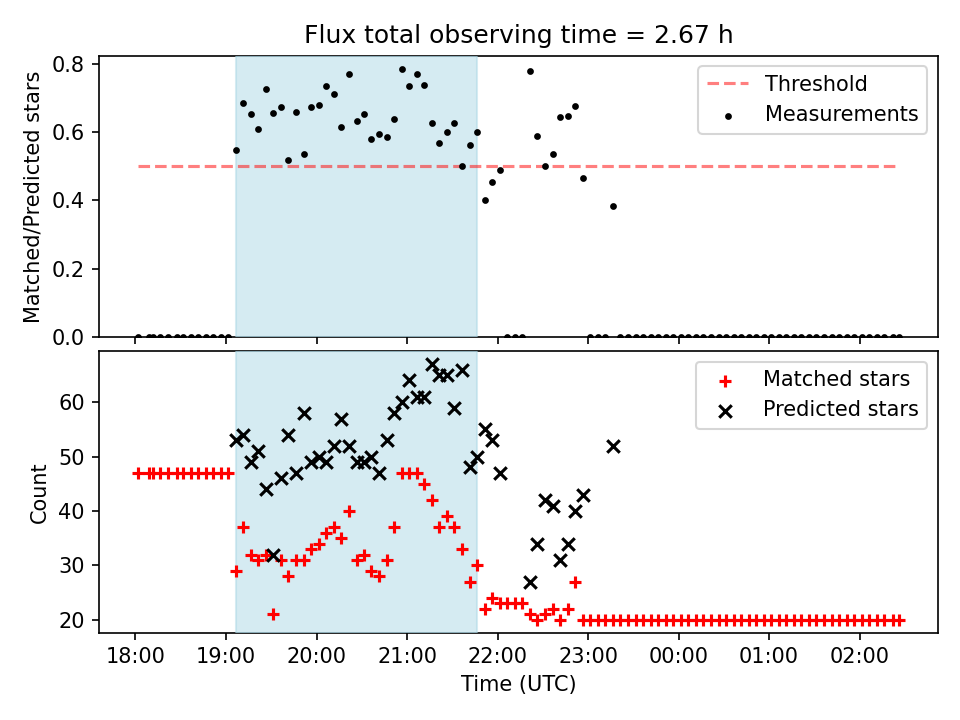 Flux total observing time = 2.67 h

Matched/Predicted stars

0.8
0.6
0.4
0.2
0.0

Threshold
Measurements

Count

60
50
40
30
20

Matched stars
Predicted stars

18:00 19:00 20:00 21:00 22:00 23:00 00:00 01:00 02:00

Time (UTC)